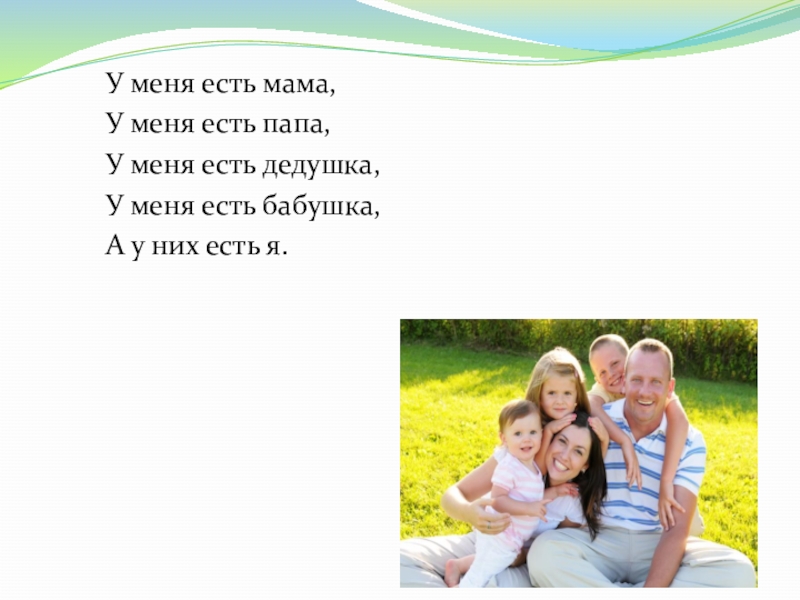 У меня есть мама,
У меня есть папа,
У меня есть дедушка,
У меня есть бабушка,
А у них есть я.